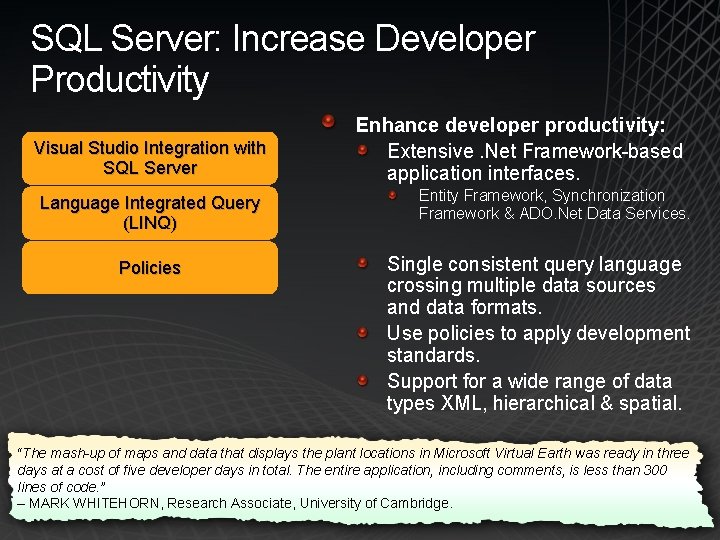 SQL Server: Increase Developer Productivity

Visual Studio Integration with SQL Server

Language Integrated Query (LINQ)

Policies

Enhance developer productivity:
Extensive .Net Framework-based application interfaces.
Entity Framework, Synchronization Framework & ADO.Net Data Services.

Single consistent query language crossing multiple data sources and data formats.
Use policies to apply development standards.
Support for a wide range of data types XML, hierarchical & spatial.

"The mash-up of maps and data that displays the plant locations in Microsoft Virtual Earth was ready in three days at a cost of five developer days in total. The entire application, including comments, is less than 300 lines of code."
– MARK WHITEHORN, Research Associate, University of Cambridge.